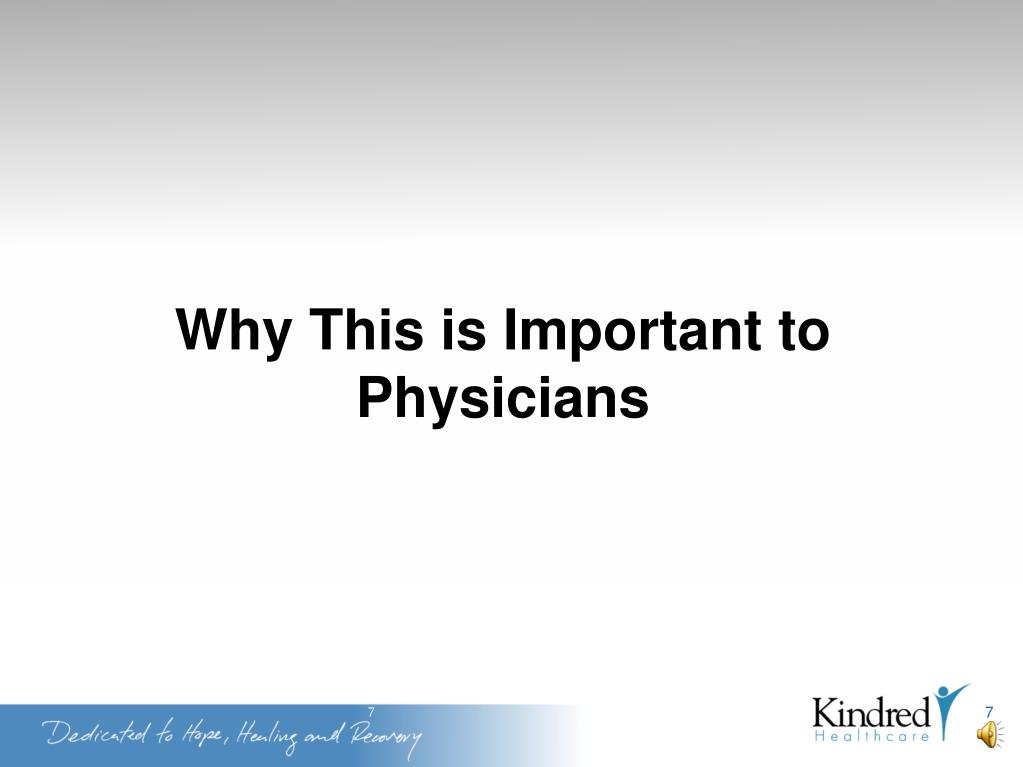 Why This is Important to Physicians

7

Dedicated to Hope, Healing and Recovery

Kindred Healthcare

7